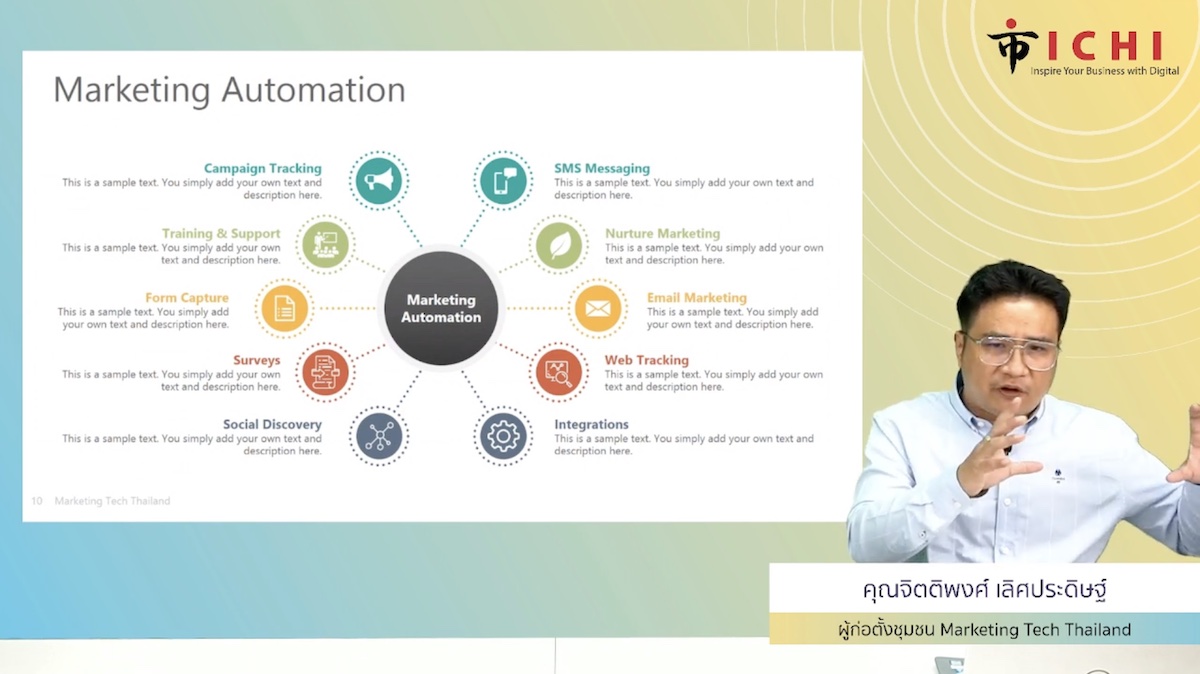 ICHI
Inspire Your Business with Digital

Marketing Automation

Campaign Tracking
This is a sample text. You simply add your own text and description here.

Training & Support
This is a sample text. You simply add your own text and description here.

Form Capture
This is a sample text. You simply add your own text and description here.

Surveys
This is a sample text. You simply add your own text and description here.

Social Discovery
This is a sample text. You simply add your own text and description here.

Marketing Automation

SMS Messaging
This is a sample text. You simply add your own text and description here.

Nurture Marketing
This is a sample text. You simply add your own text and description here.

Email Marketing
This is a sample text. You simply add your own text and description here.

Web Tracking
This is a sample text. You simply add your own text and description here.

Integrations
This is a sample text. You simply add your own text and description here.

10 Marketing Tech Thailand

คุณจิตติพงศ์ เลิศประดิษฐ์
ผู้ก่อตั้งชุมชน Marketing Tech Thailand